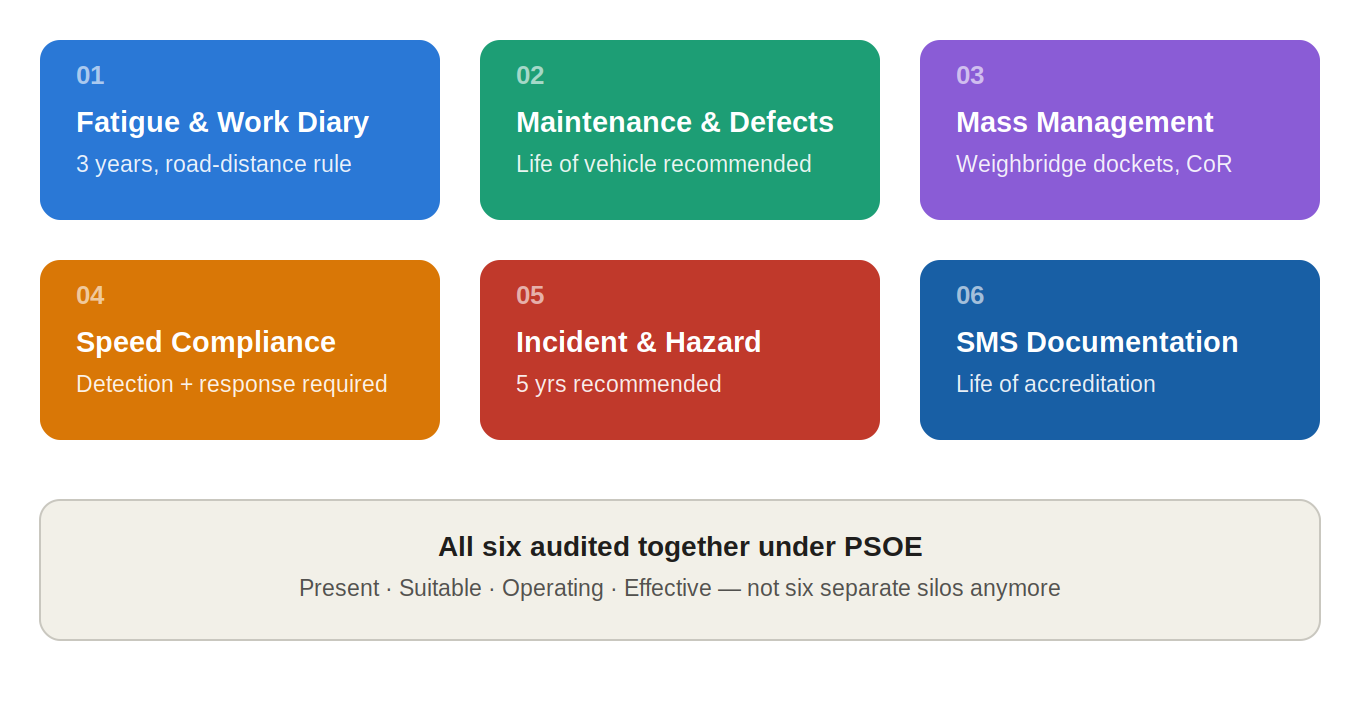 01
Fatigue & Work Diary
3 years, road-distance rule

02
Maintenance & Defects
Life of vehicle recommended

03
Mass Management
Weighbridge dockets, CoR

04
Speed Compliance
Detection + response required

05
Incident & Hazard
5 yrs recommended

06
SMS Documentation
Life of accreditation

All six audited together under PSOE
Present · Suitable · Operating · Effective — not six separate silos anymore